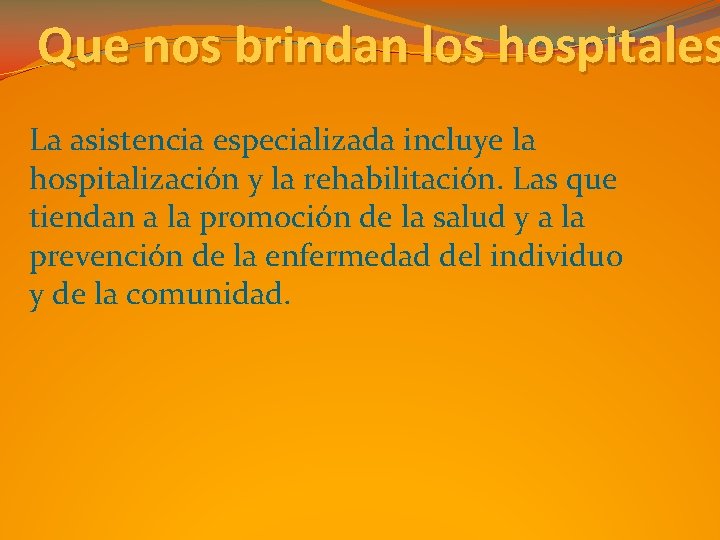 Que nos brindan los hospitales

La asistencia especializada incluye la hospitalización y la rehabilitación. Las que tiendan a la promoción de la salud y a la prevención de la enfermedad del individuo y de la comunidad.